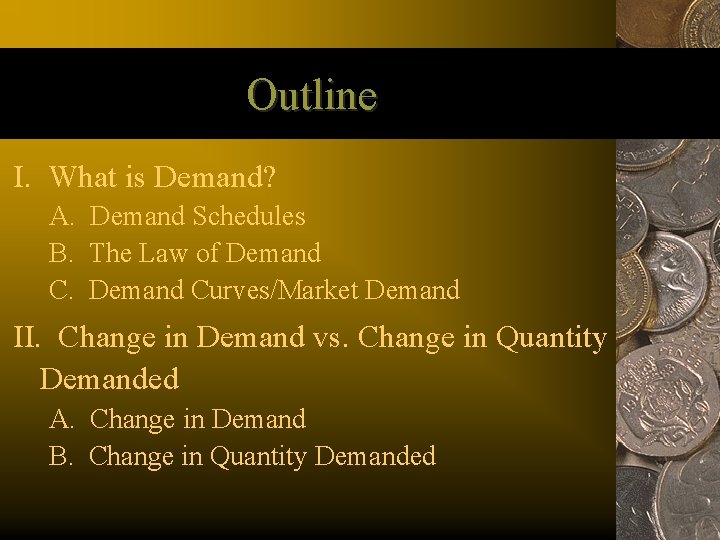 Outline

I. What is Demand?

A. Demand Schedules

B. The Law of Demand

C. Demand Curves/Market Demand

II. Change in Demand vs. Change in Quantity Demanded

A. Change in Demand

B. Change in Quantity Demanded